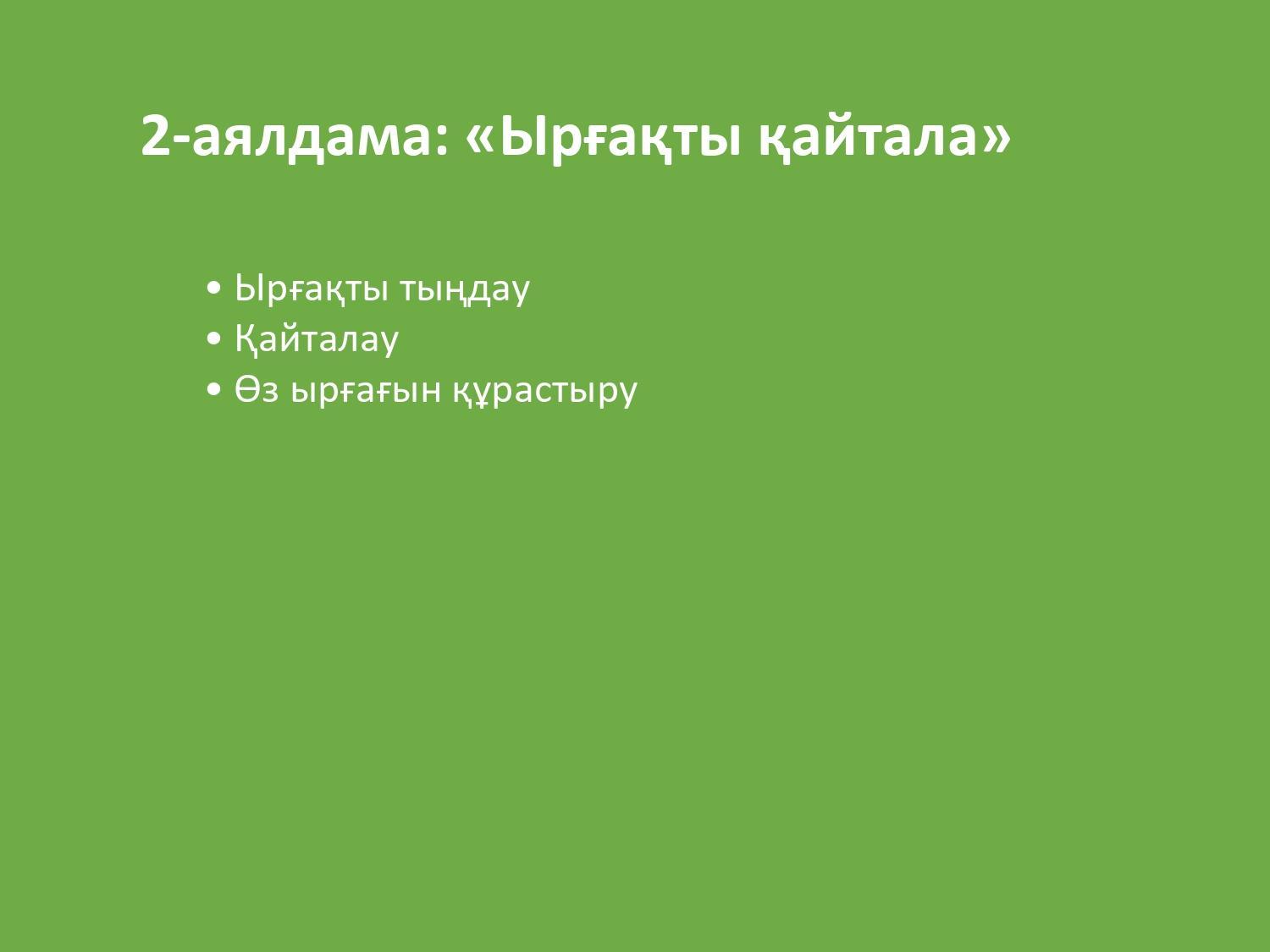 2-аялдама: «Ырғақты қайтала»

• Ырғақты тыңдау
• Қайталау
• Өз ырғағын құрастыру